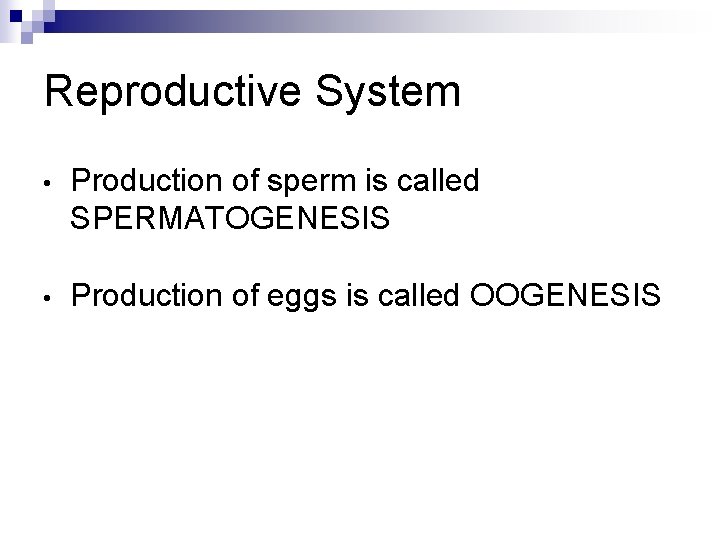 Reproductive System

• Production of sperm is called SPERMATOGENESIS

• Production of eggs is called OOGENESIS